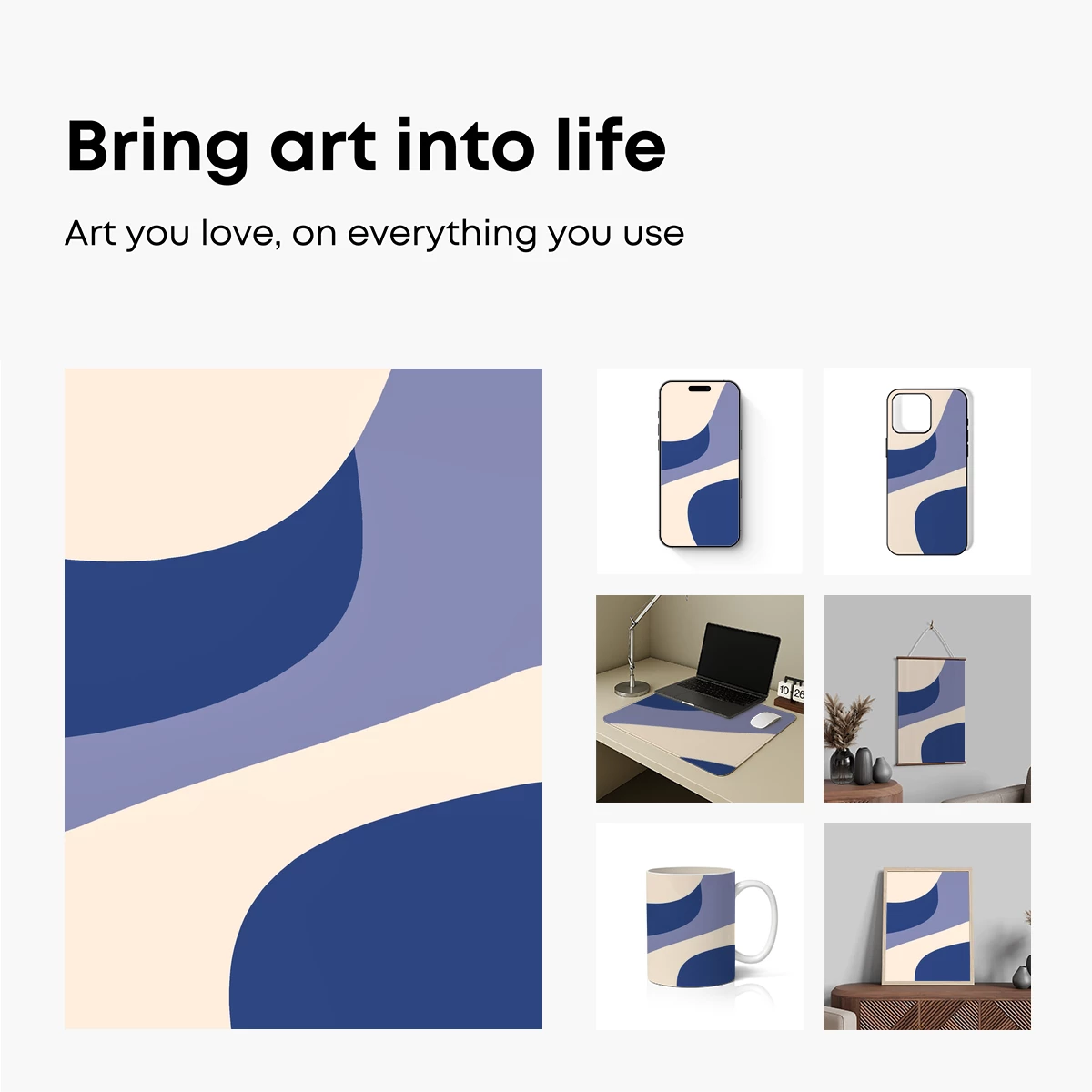 Bring art into life

Art you love, on everything you use

10 26